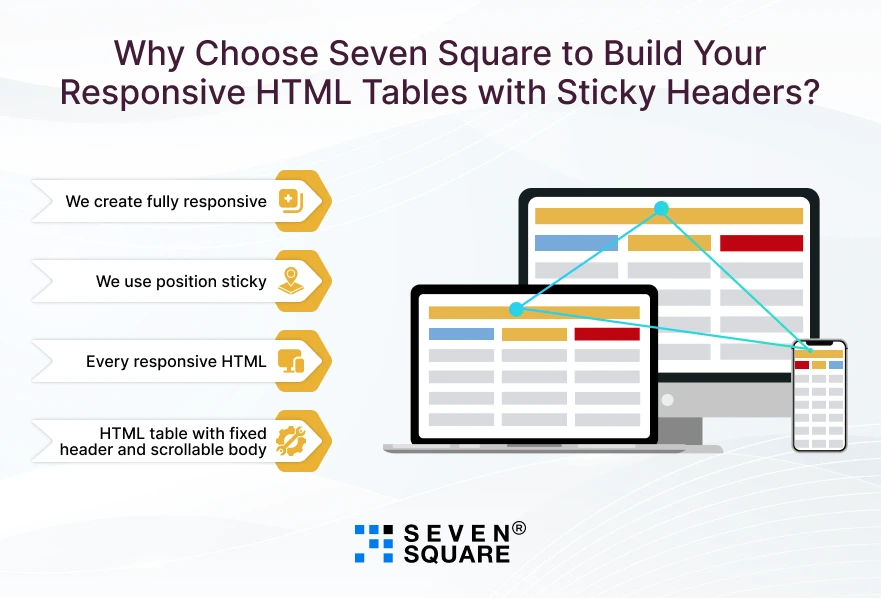 Why Choose Seven Square to Build Your Responsive HTML Tables with Sticky Headers?

We create fully responsive

We use position sticky

Every responsive HTML

HTML table with fixed header and scrollable body

SEVEN® SQUARE